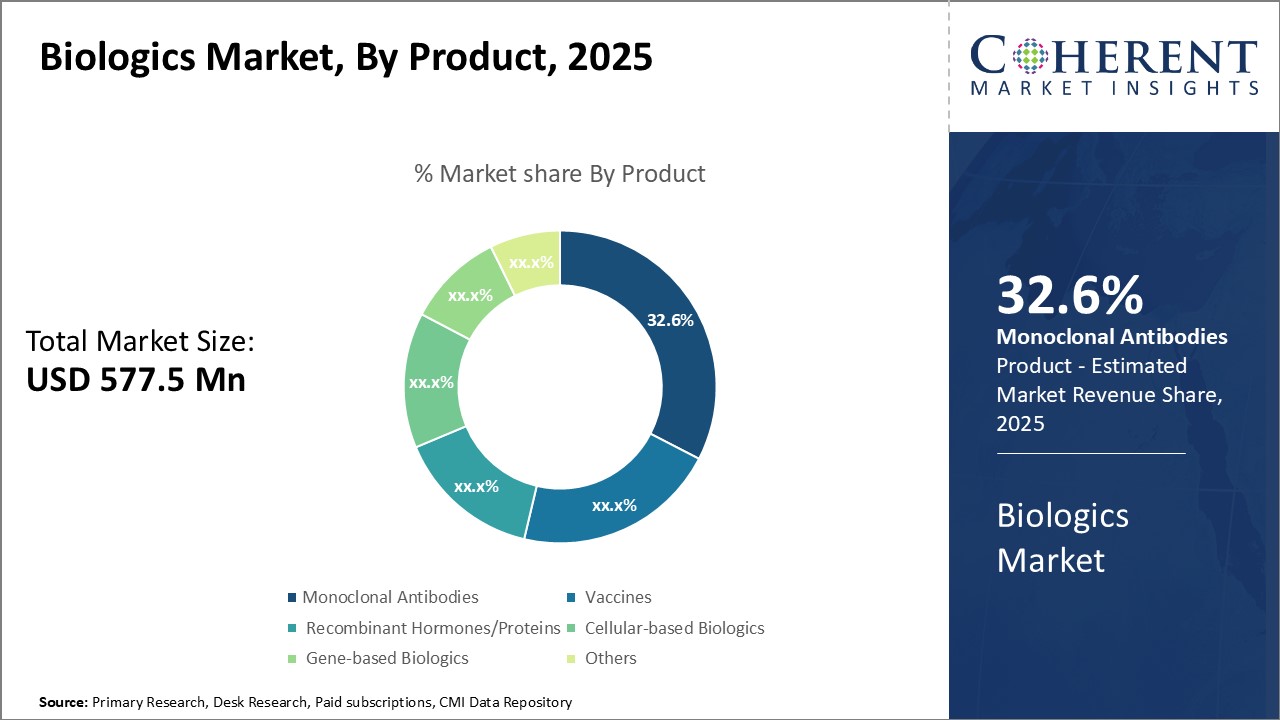 Biologics Market, By Product, 2025

COHERENT
MARKET INSIGHTS

% Market share By Product

Total Market Size:
USD 577.5 Mn

32.6%
xx.x%
xx.x%
xx.x%
xx.x%
xx.x%

Monoclonal Antibodies
Vaccines
Recombinant Hormones/Proteins
Cellular-based Biologics
Gene-based Biologics
Others

32.6%
Monoclonal Antibodies
Product - Estimated Market Revenue Share, 2025

Biologics Market

Source: Primary Research, Desk Research, Paid subscriptions, CMI Data Repository